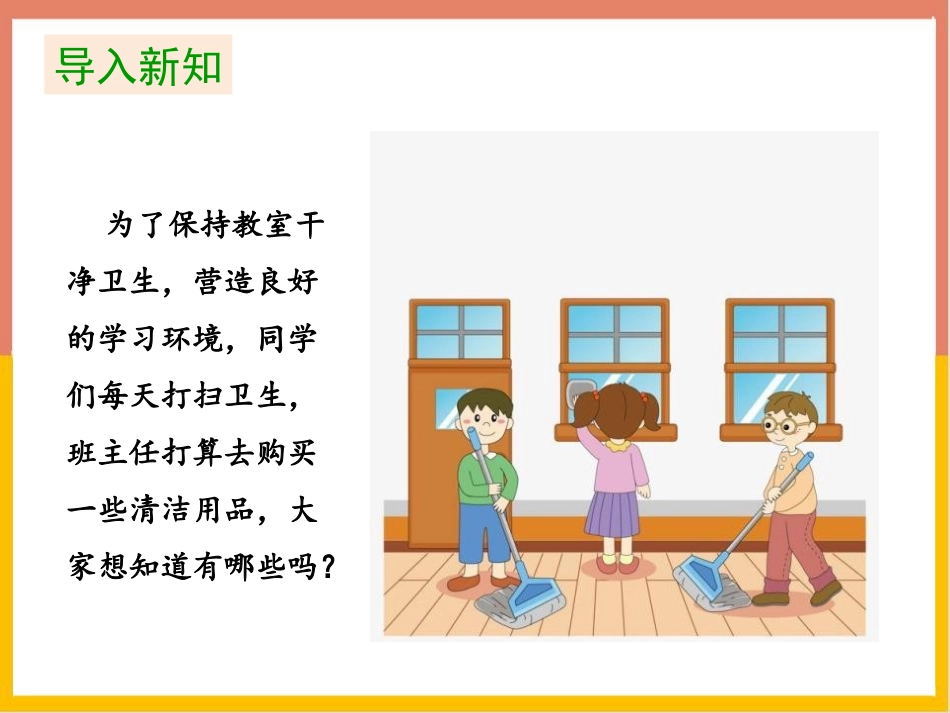 导入新知

为了保持教室干净卫生，营造良好的学习环境，同学们每天打扫卫生，班主任打算去购买一些清洁用品，大家想知道有哪些吗？